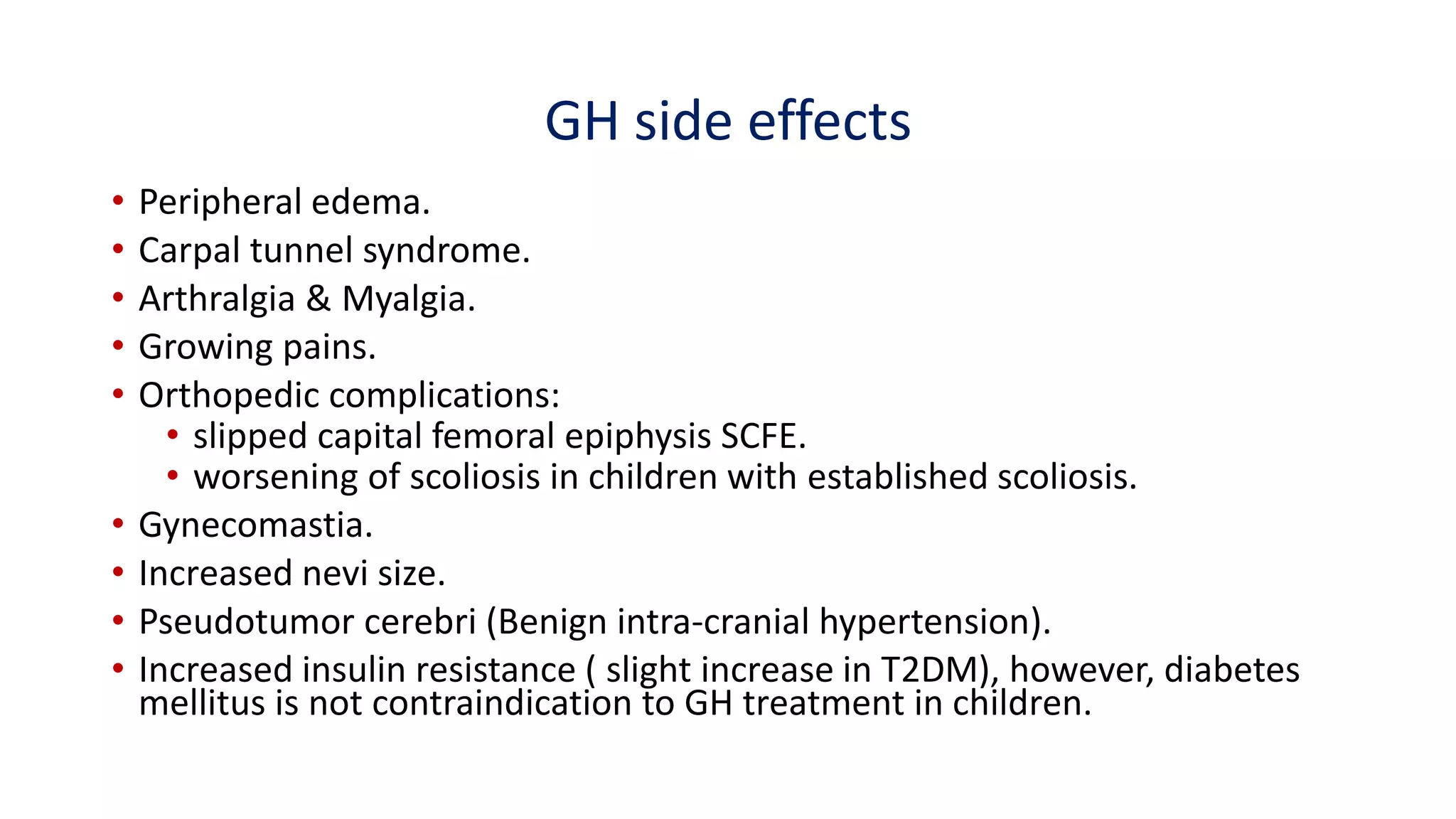 GH side effects

• Peripheral edema.
• Carpal tunnel syndrome.
• Arthralgia & Myalgia.
• Growing pains.
• Orthopedic complications:
  • slipped capital femoral epiphysis SCFE.
  • worsening of scoliosis in children with established scoliosis.
• Gynecomastia.
• Increased nevi size.
• Pseudotumor cerebri (Benign intra-cranial hypertension).
• Increased insulin resistance ( slight increase in T2DM), however, diabetes mellitus is not contraindication to GH treatment in children.